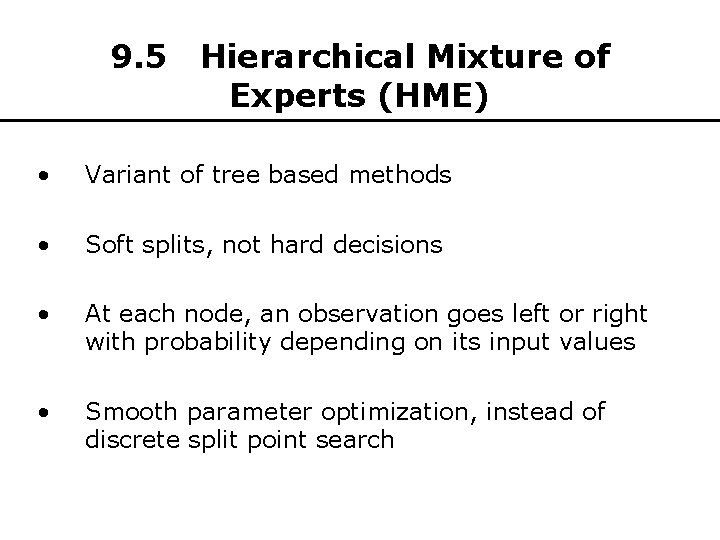 9.5 Hierarchical Mixture of Experts (HME)

• Variant of tree based methods

• Soft splits, not hard decisions

• At each node, an observation goes left or right with probability depending on its input values

• Smooth parameter optimization, instead of discrete split point search